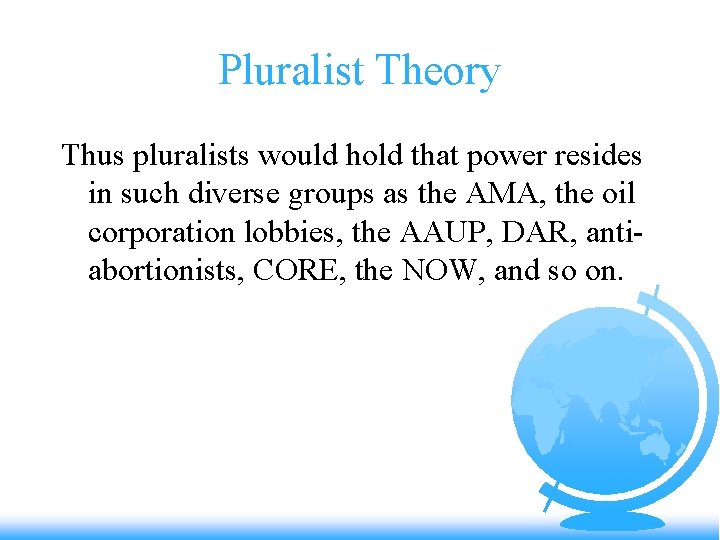 Pluralist Theory

Thus pluralists would hold that power resides in such diverse groups as the AMA, the oil corporation lobbies, the AAUP, DAR, anti-abortionists, CORE, the NOW, and so on.